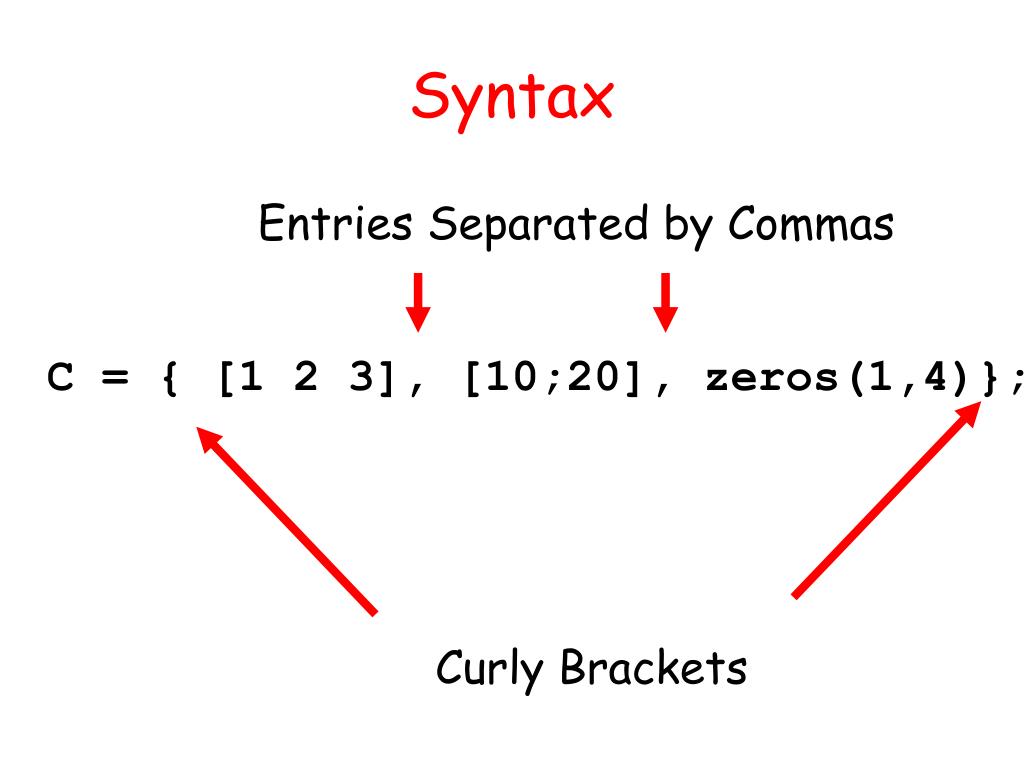 Syntax

Entries Separated by Commas

C = { [1 2 3], [10;20], zeros(1,4)};

Curly Brackets